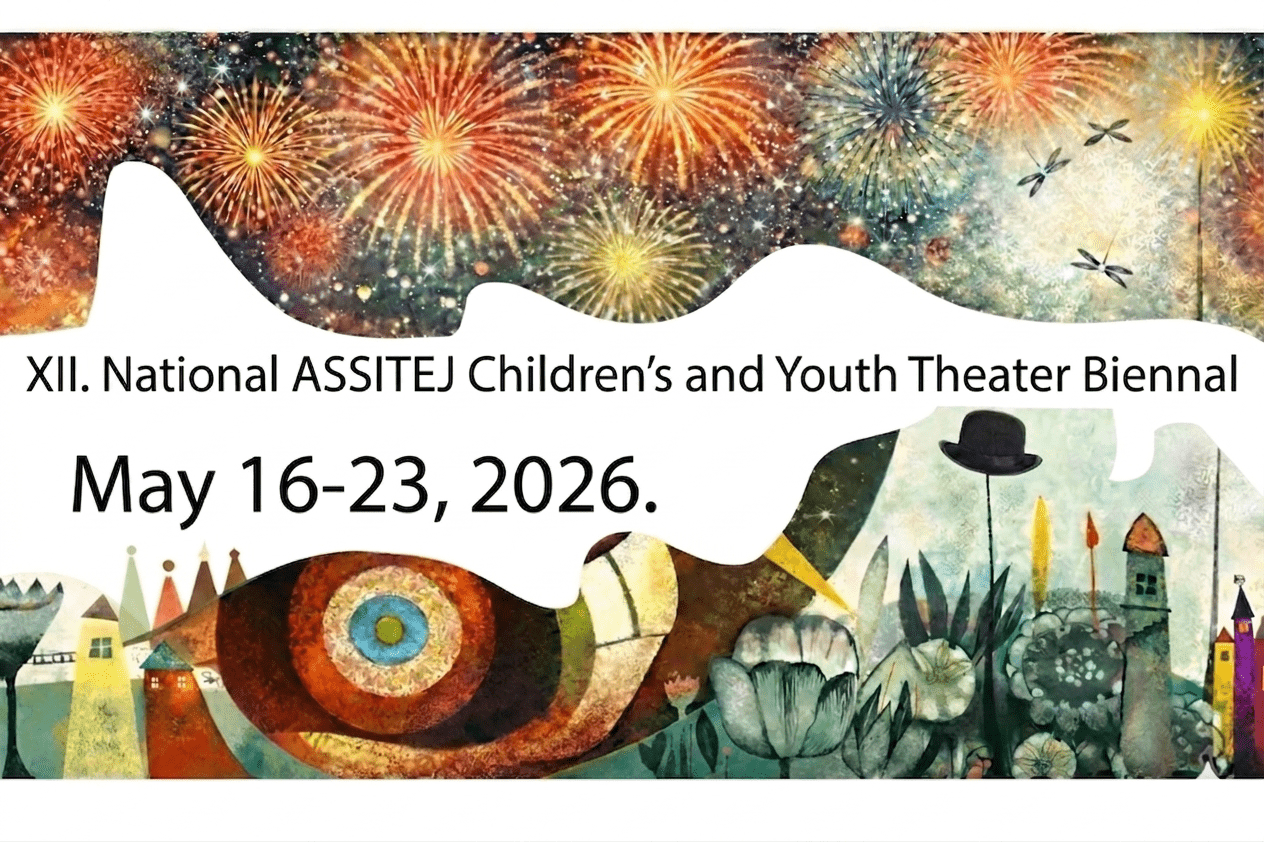 XII. National ASSITEJ Children's and Youth Theater Biennal

May 16-23, 2026.